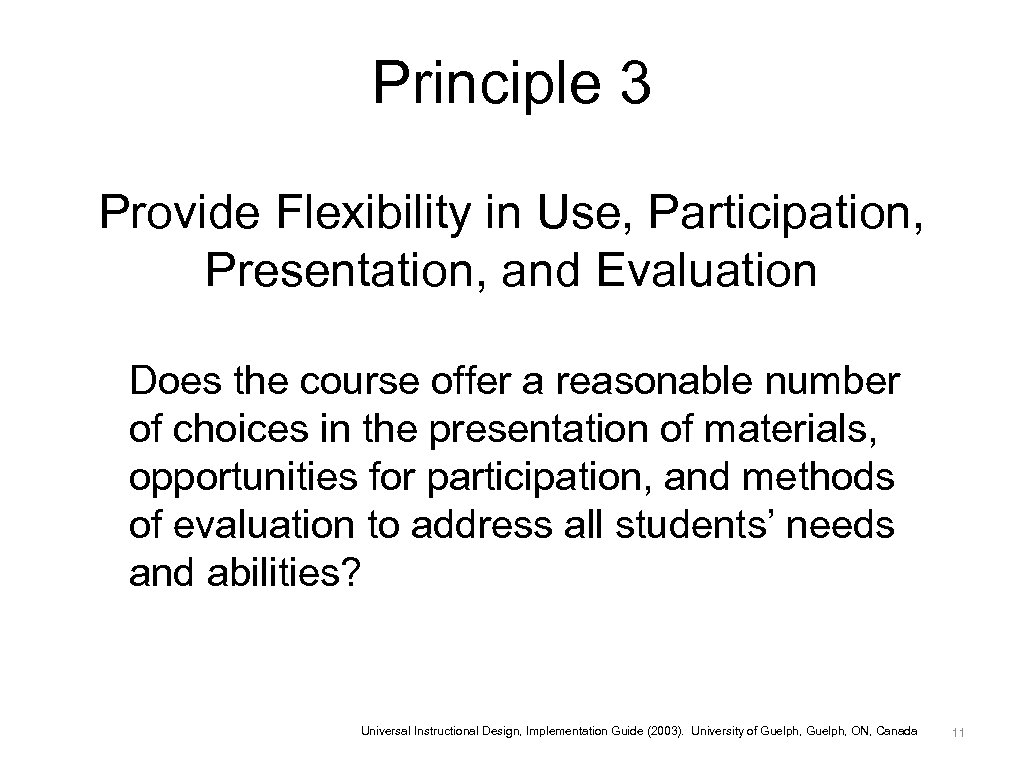 Principle 3

Provide Flexibility in Use, Participation, Presentation, and Evaluation

Does the course offer a reasonable number of choices in the presentation of materials, opportunities for participation, and methods of evaluation to address all students’ needs and abilities?

Universal Instructional Design, Implementation Guide (2003). University of Guelph, Guelph, ON, Canada

11